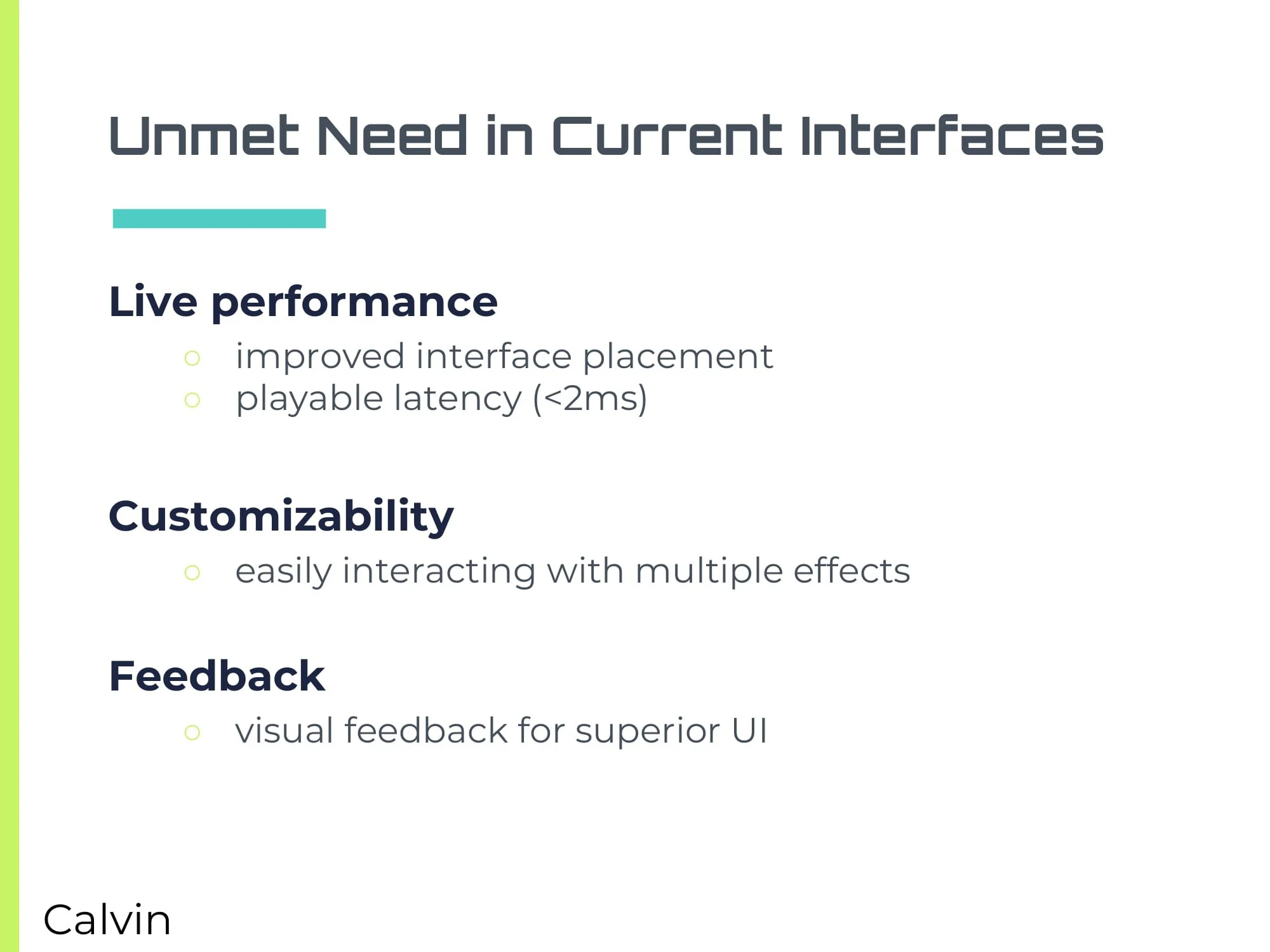 Unmet Need in Current Interfaces

Live performance

○ improved interface placement
○ playable latency (<2ms)

Customizability

○ easily interacting with multiple effects

Feedback

○ visual feedback for superior UI

Calvin